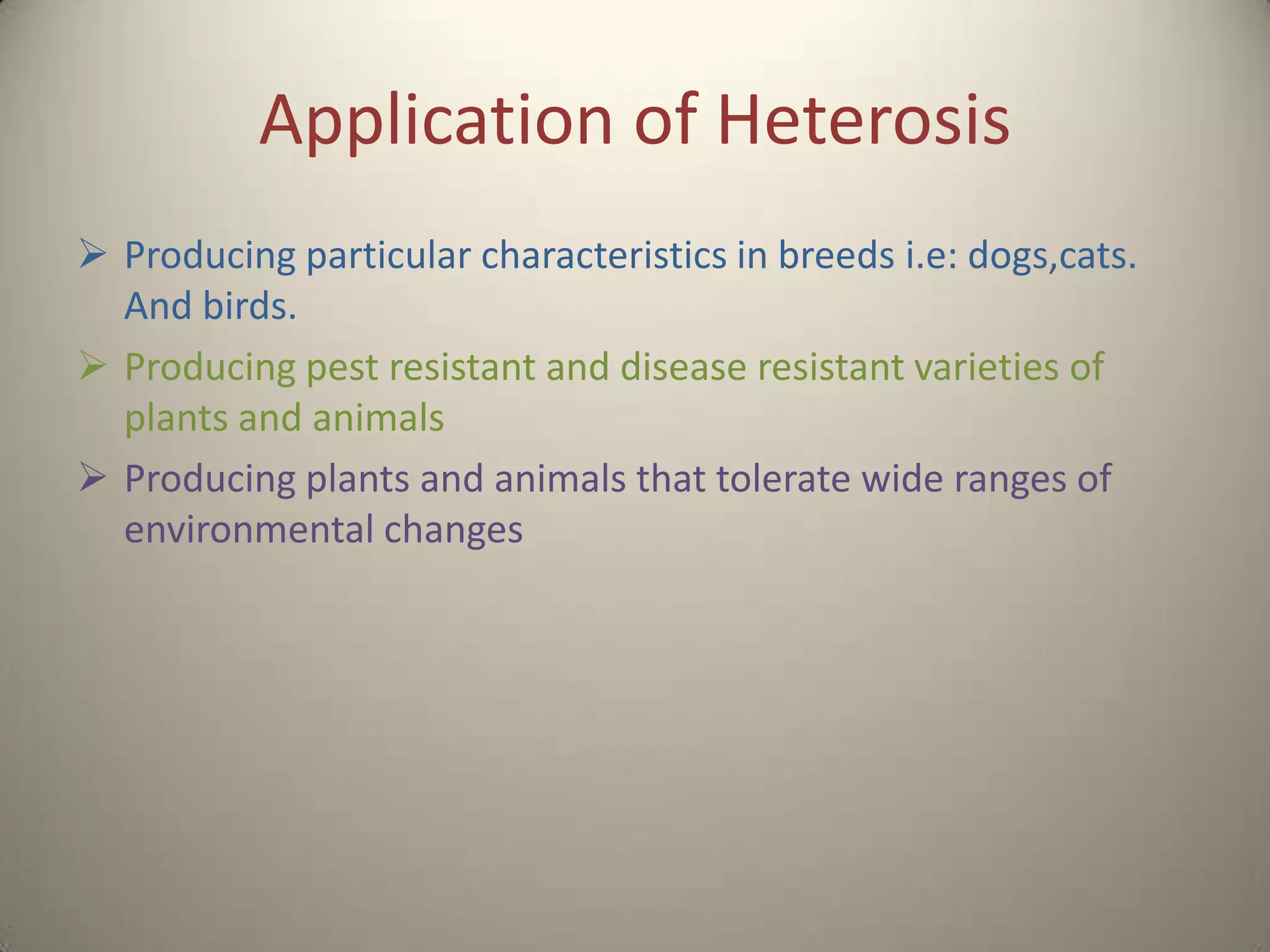 Application of Heterosis

➢ Producing particular characteristics in breeds i.e: dogs,cats. And birds.

➢ Producing pest resistant and disease resistant varieties of plants and animals

➢ Producing plants and animals that tolerate wide ranges of environmental changes